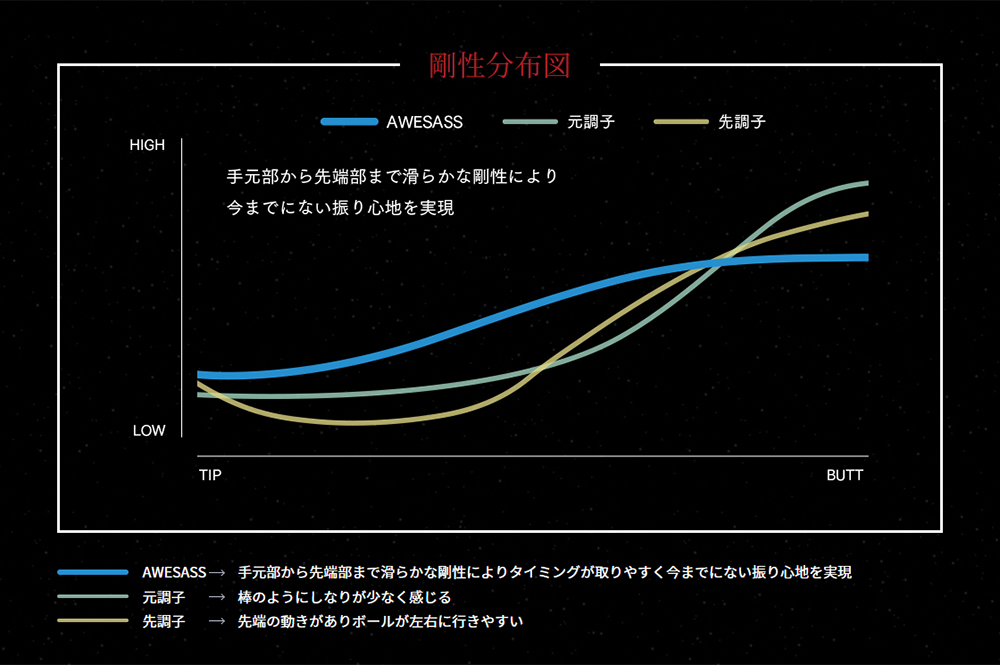 剛性分布図

AWESASS 元調子 先調子

HIGH

手元部から先端部まで滑らかな剛性により
今までにない振り心地を実現

LOW

TIP

BUTT

AWESASS → 手元部から先端部まで滑らかな剛性によりタイミングが取りやすく今までにない振り心地を実現
元調子 → 棒のようにしなりが少なく感じる
先調子 → 先端の動きがありボールが左右に行きやすい